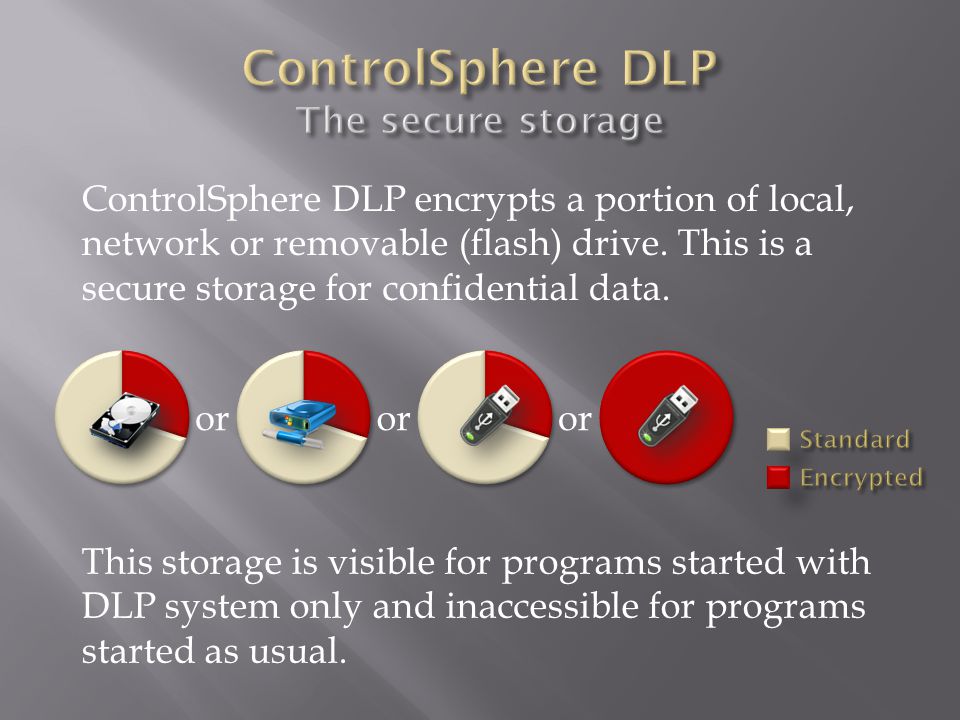 ControlSphere DLP
The secure storage

ControlSphere DLP encrypts a portion of local, network or removable (flash) drive. This is a secure storage for confidential data.

or or or

Standard
Encrypted

This storage is visible for programs started with DLP system only and inaccessible for programs started as usual.